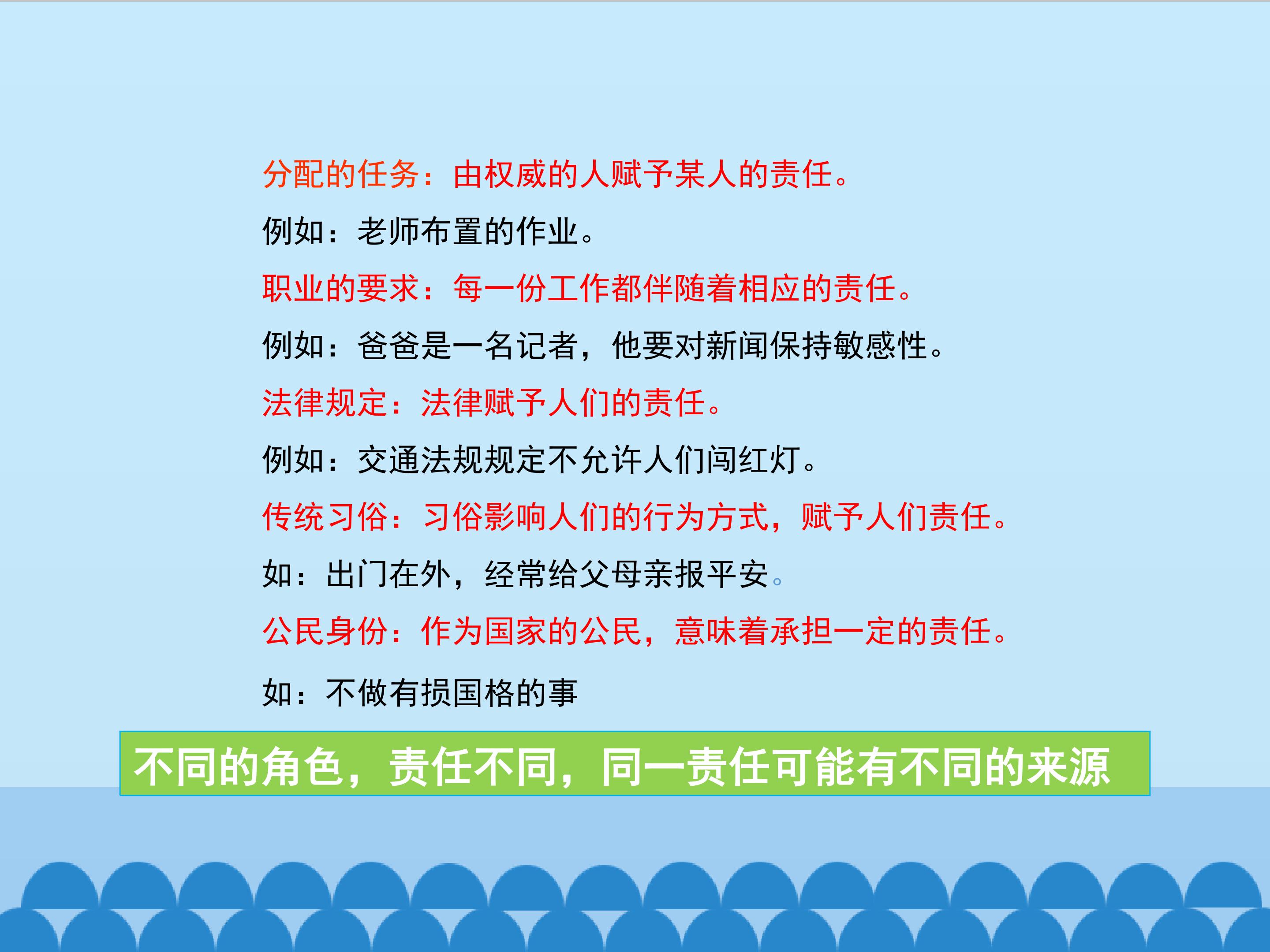 分配的任务：由权威的人赋予某人的责任。

例如：老师布置的作业。

职业的要求：每一份工作都伴随着相应的责任。

例如：爸爸是一名记者，他要对新闻保持敏感性。

法律规定：法律赋予人们的责任。

例如：交通法规规定不允许人们闯红灯。

传统习俗：习俗影响人们的行为方式，赋予人们责任。

如：出门在外，经常给父母亲报平安。

公民身份：作为国家的公民，意味着承担一定的责任。

如：不做有损国格的事

不同的角色，责任不同，同一责任可能有不同的来源